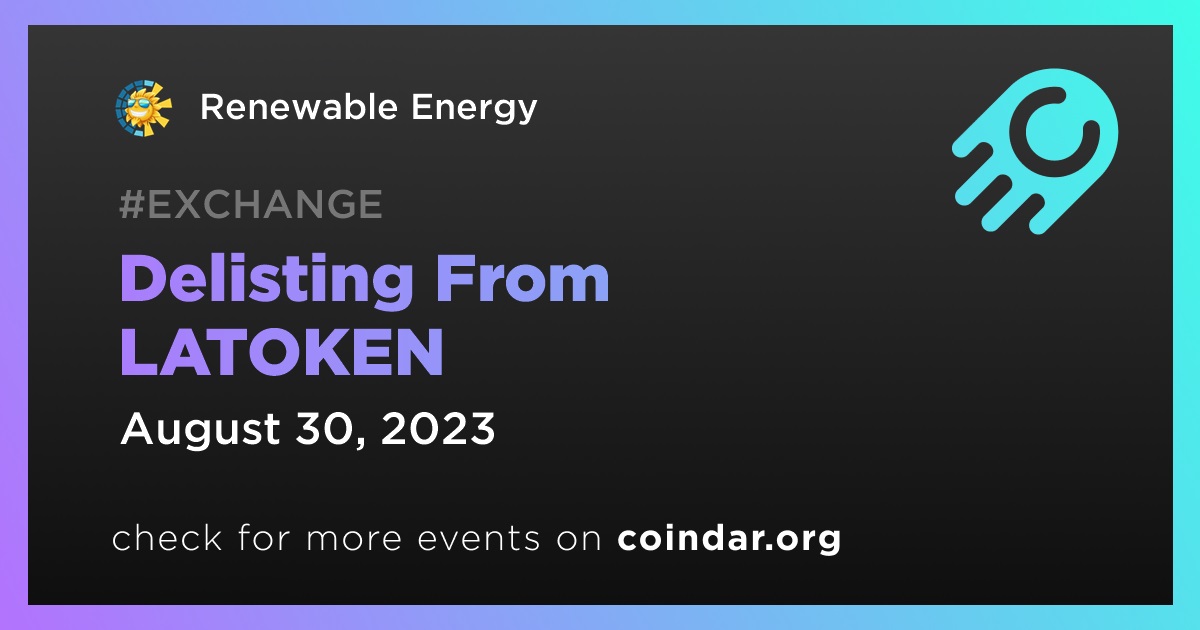 Renewable Energy

#EXCHANGE

Delisting From LATOKEN

August 30, 2023

check for more events on coindar.org